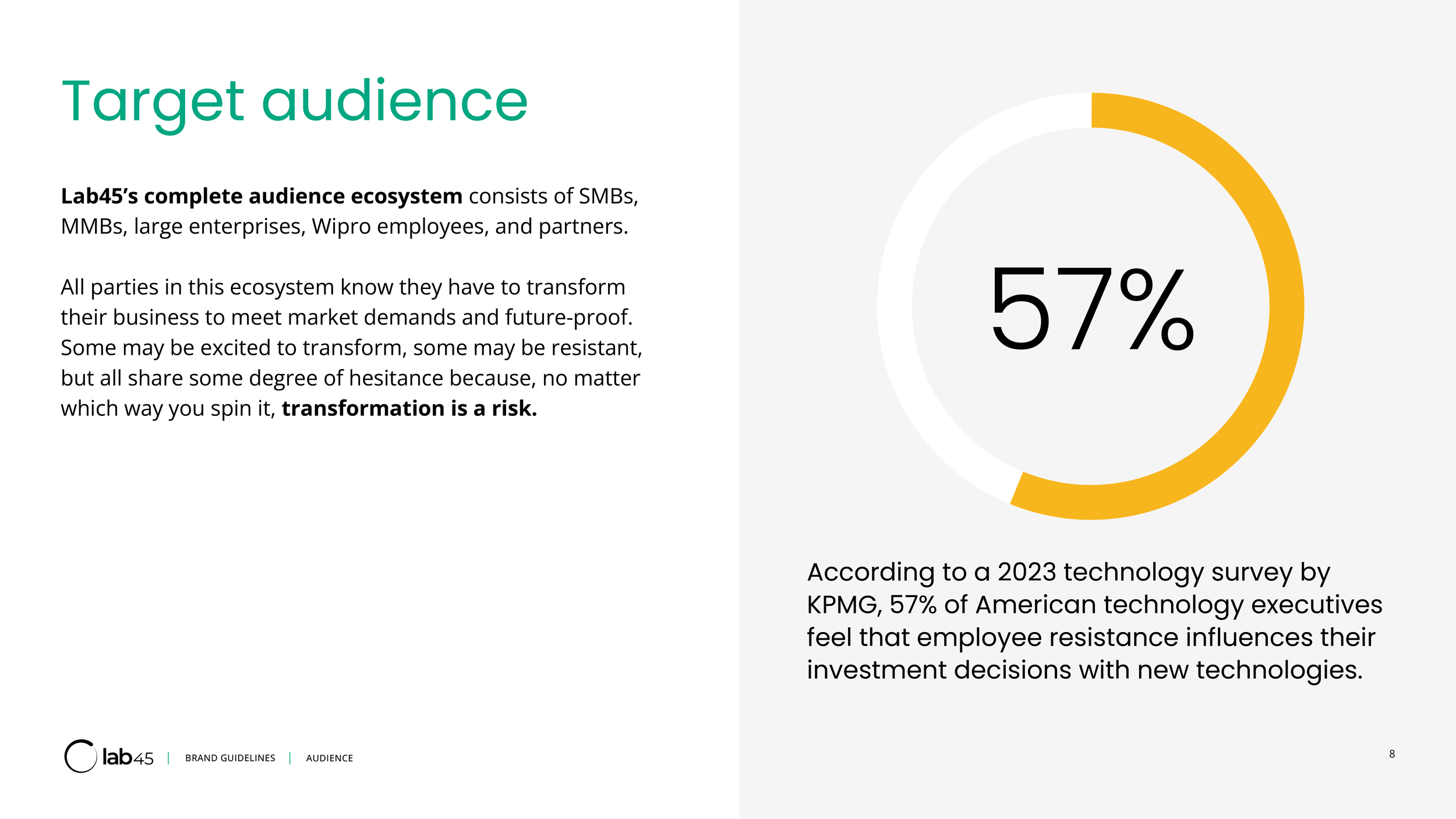 Target audience

Lab45's complete audience ecosystem consists of SMBs, MMBs, large enterprises, Wipro employees, and partners.

All parties in this ecosystem know they have to transform their business to meet market demands and future-proof. Some may be excited to transform, some may be resistant, but all share some degree of hesitance because, no matter which way you spin it, transformation is a risk.

57%

According to a 2023 technology survey by KPMG, 57% of American technology executives feel that employee resistance influences their investment decisions with new technologies.

lab45 | BRAND GUIDELINES | AUDIENCE

8